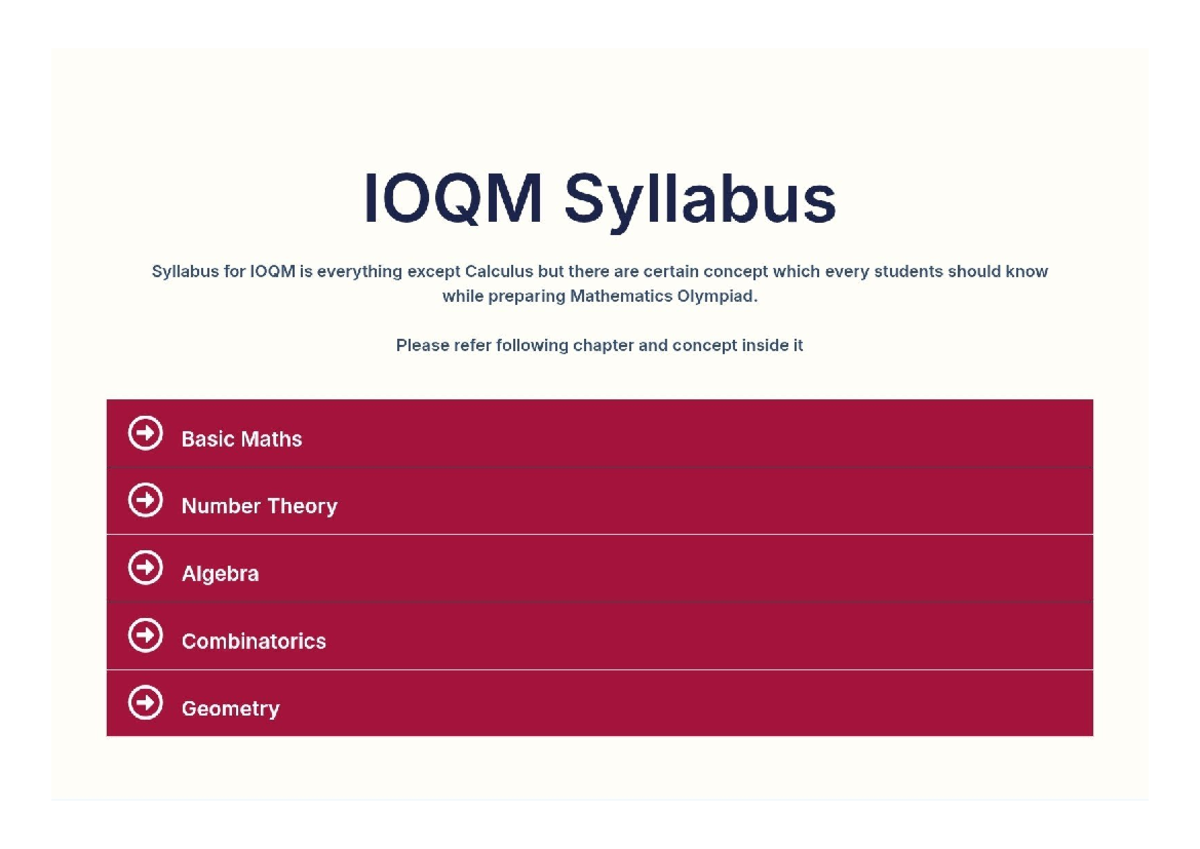 IOQM Syllabus

Syllabus for IOQM is everything except Calculus but there are certain concept which every students should know while preparing Mathematics Olympiad.

Please refer following chapter and concept inside it

Basic Maths

Number Theory

Algebra

Combinatorics

Geometry